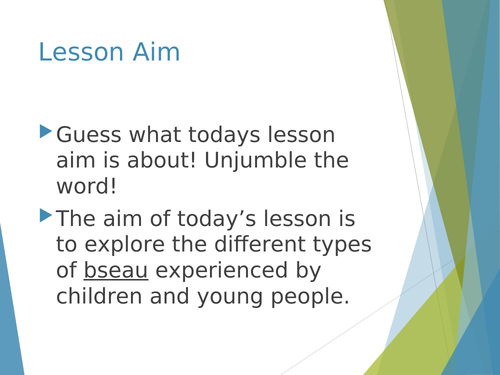 Lesson Aim

Guess what todays lesson aim is about! Unjumble the word!

The aim of today’s lesson is to explore the different types of bseau experienced by children and young people.